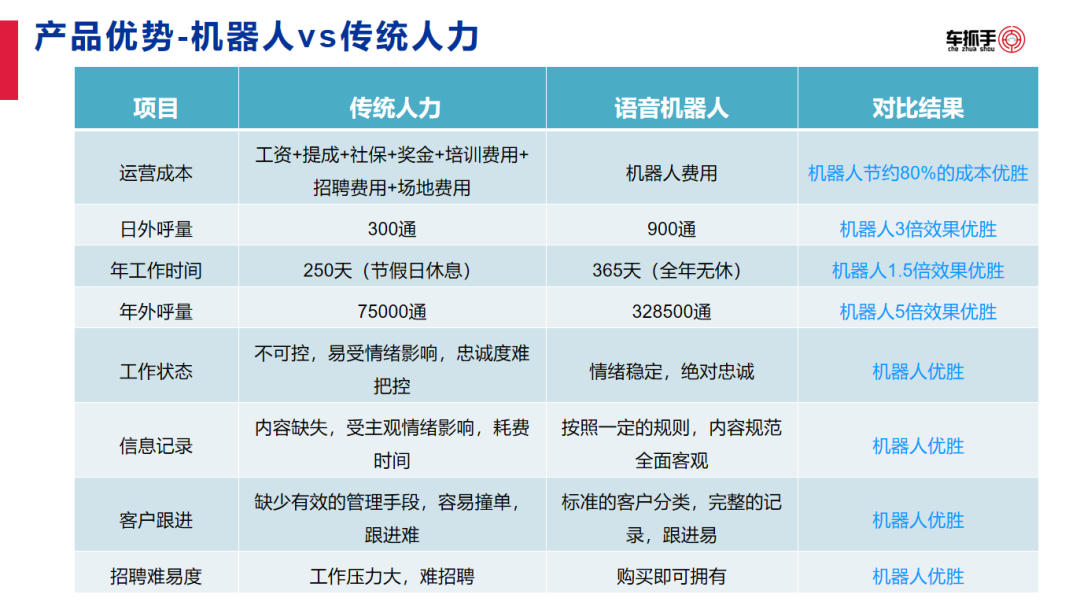 产品优势-机器人vs传统人力

车抓手
che zhua shou

| 项目 | 传统人力 | 语音机器人 | 对比结果 |
|---|---|---|---|
| 运营成本 | 工资+提成+社保+奖金+培训费用+招聘费用+场地费用 | 机器人费用 | 机器人节约80%的成本优胜 |
| 日外呼量 | 300通 | 900通 | 机器人3倍效果优胜 |
| 年工作时间 | 250天（节假日休息） | 365天（全年无休） | 机器人1.5倍效果优胜 |
| 年外呼量 | 75000通 | 328500通 | 机器人5倍效果优胜 |
| 工作状态 | 不可控，易受情绪影响，忠诚度难把控 | 情绪稳定，绝对忠诚 | 机器人优胜 |
| 信息记录 | 内容缺失，受主观情绪影响，耗费时间 | 按照一定的规则，内容规范全面客观 | 机器人优胜 |
| 客户跟进 | 缺少有效的管理手段，容易撞单，跟进难 | 标准的客户分类，完整的记录，跟进易 | 机器人优胜 |
| 招聘难易度 | 工作压力大，难招聘 | 购买即可拥有 | 机器人优胜 |